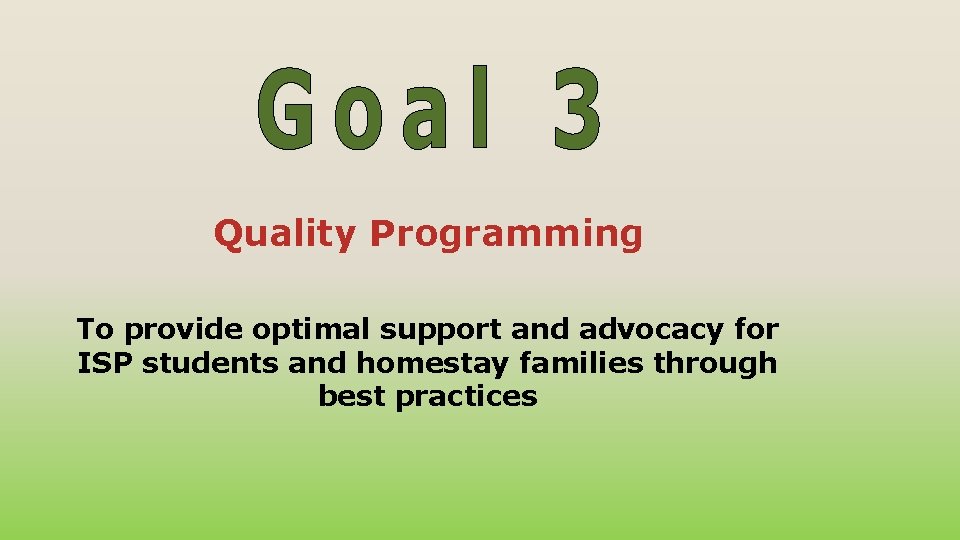 Goal 3

Quality Programming

To provide optimal support and advocacy for ISP students and homestay families through best practices